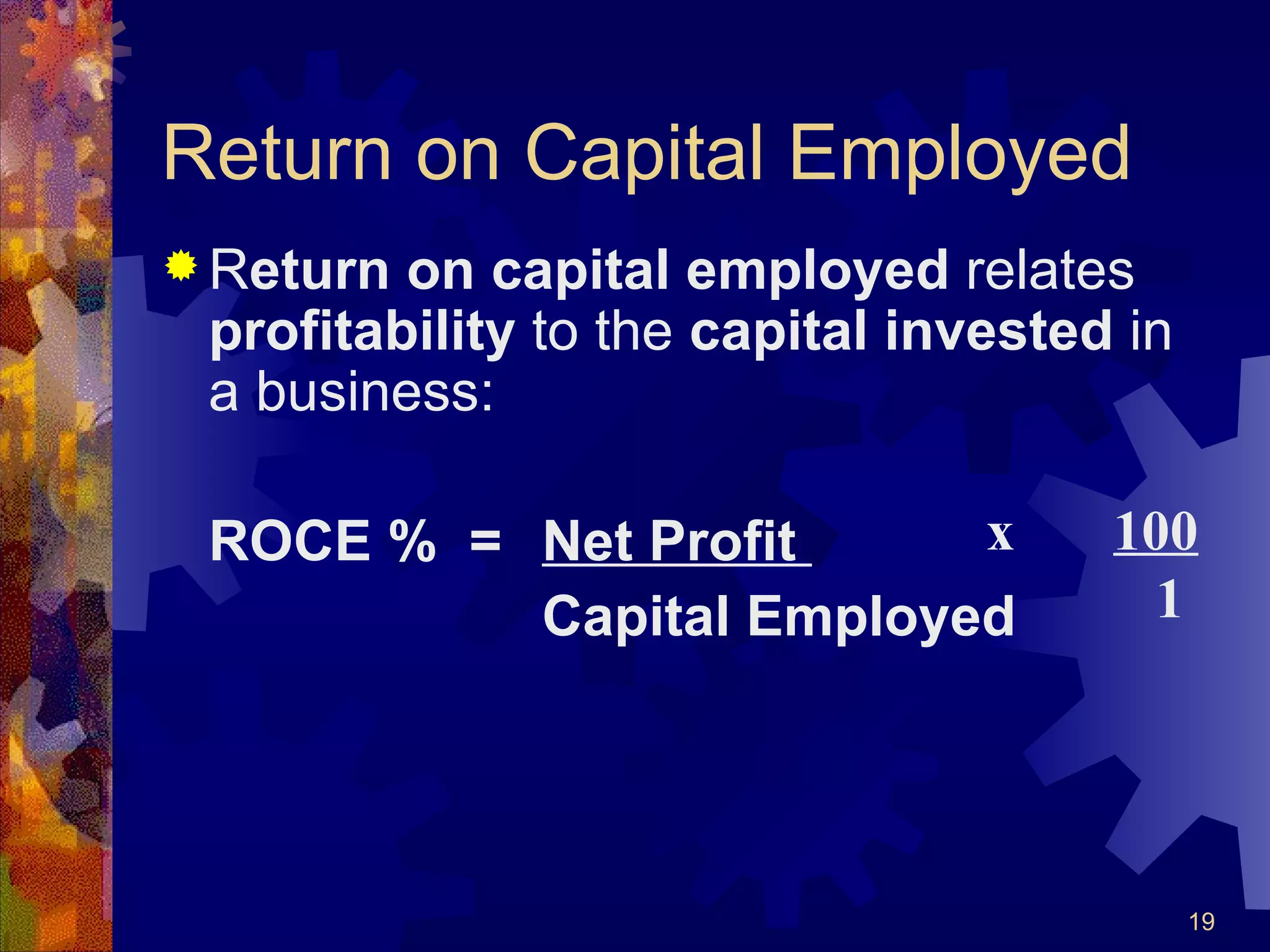 Return on Capital Employed

Return on capital employed relates profitability to the capital invested in a business:

$\text{ROCE \%} = \frac{\text{Net Profit}}{\text{Capital Employed}} \times \frac{100}{1}$

19